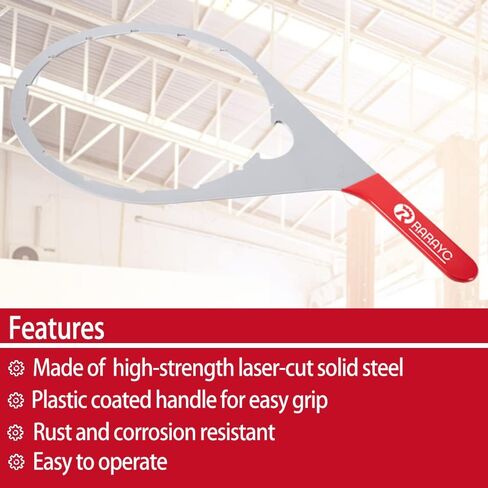 RARAYC

Features

Made of high-strength laser-cut solid steel

Plastic coated handle for easy grip

Rust and corrosion resistant

Easy to operate